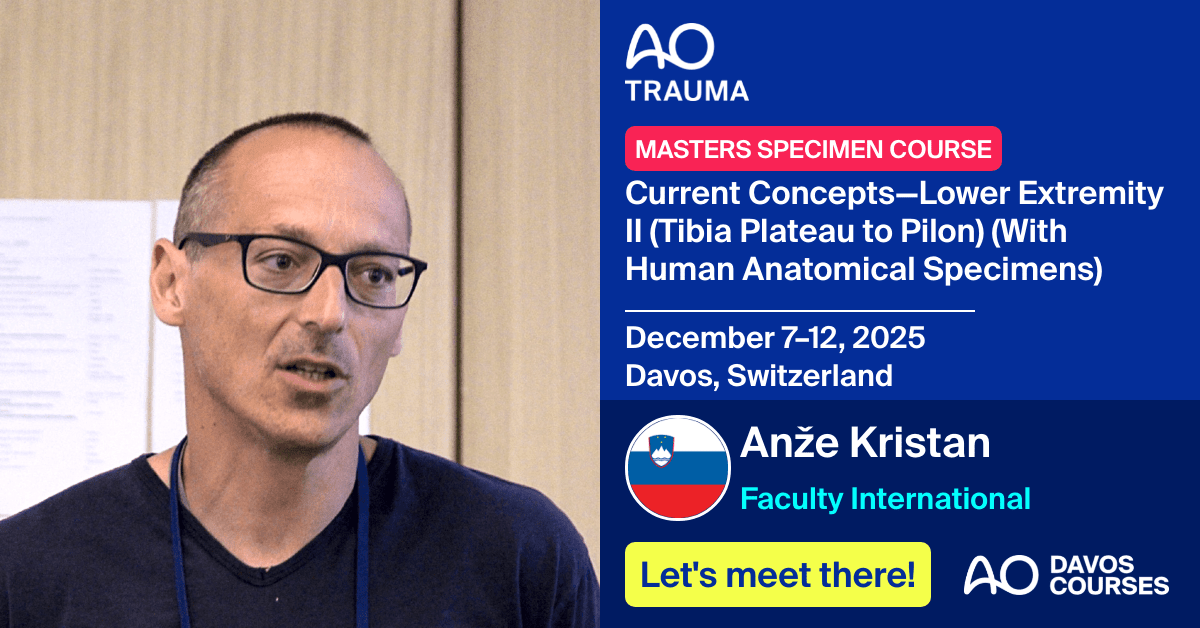 AO
TRAUMA

MASTERS SPECIMEN COURSE

Current Concepts—Lower Extremity II (Tibia Plateau to Pilon) (With Human Anatomical Specimens)

December 7–12, 2025
Davos, Switzerland

Anže Kristan
Faculty International

Let's meet there!

AO DAVOS COURSES